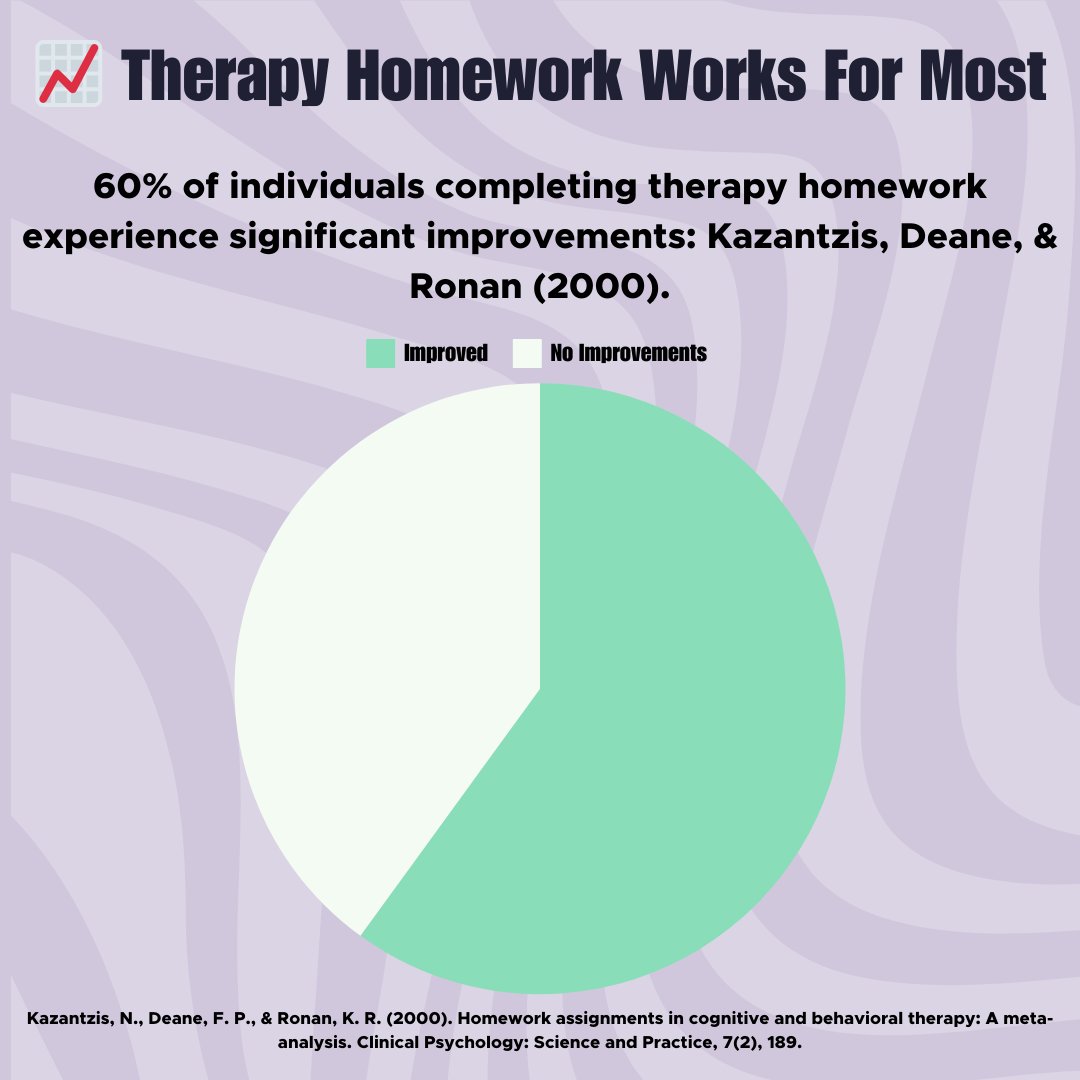 Therapy Homework Works For Most

60% of individuals completing therapy homework experience significant improvements: Kazantzis, Deane, & Ronan (2000).

Improved
No Improvements

Kazantzis, N., Deane, F. P., & Ronan, K. R. (2000). Homework assignments in cognitive and behavioral therapy: A meta-analysis. Clinical Psychology: Science and Practice, 7(2), 189.